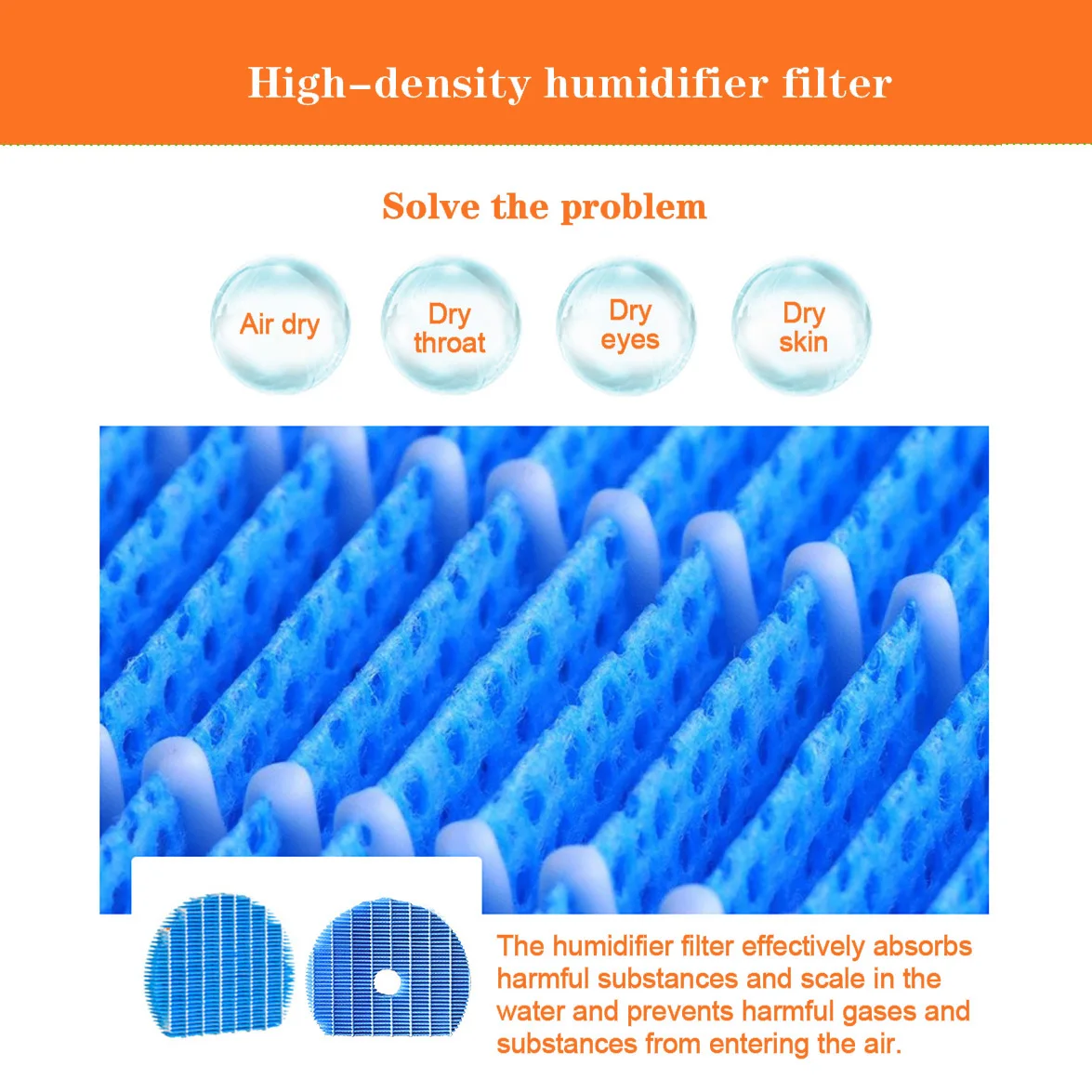 High-density humidifier filter

Solve the problem

Air dry

Dry throat

Dry eyes

Dry skin

The humidifier filter effectively absorbs harmful substances and scale in the water and prevents harmful gases and substances from entering the air.